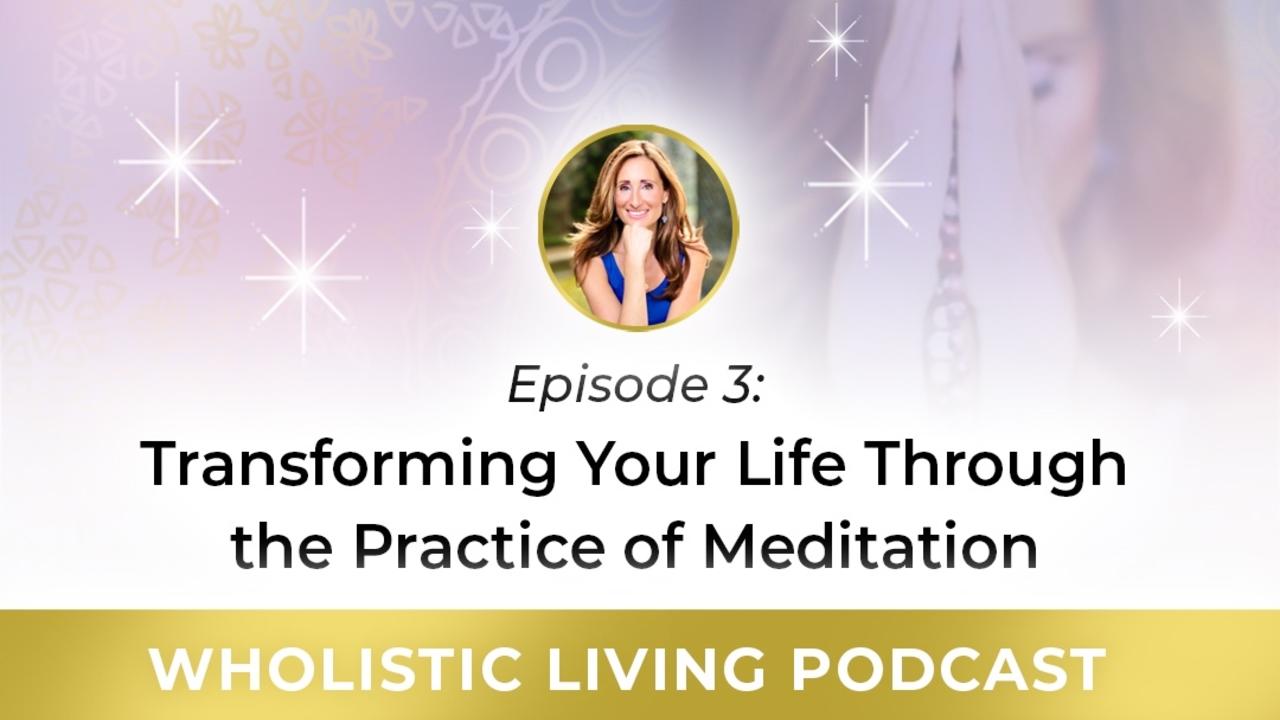 Episode 3:

Transforming Your Life Through the Practice of Meditation

WHOLISTIC LIVING PODCAST